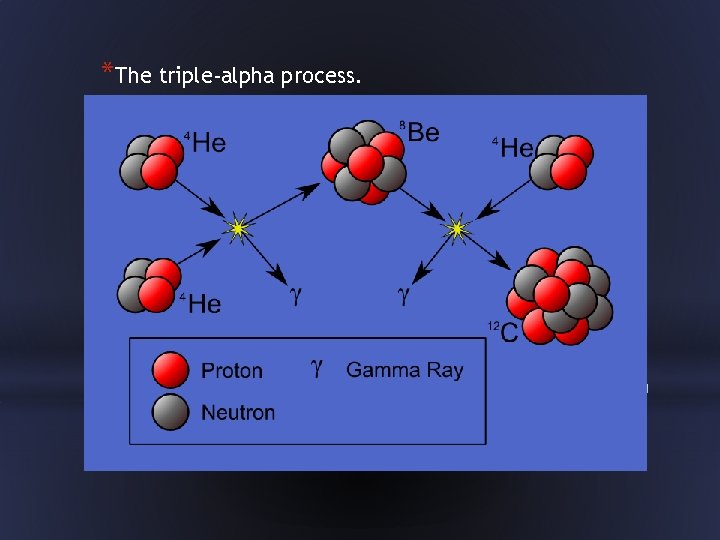 *The triple-alpha process.

$^4$He

$^8$Be

$^4$He

$^4$He

$\gamma$

$\gamma$

$^{12}$C

Proton

$\gamma$ Gamma Ray

Neutron